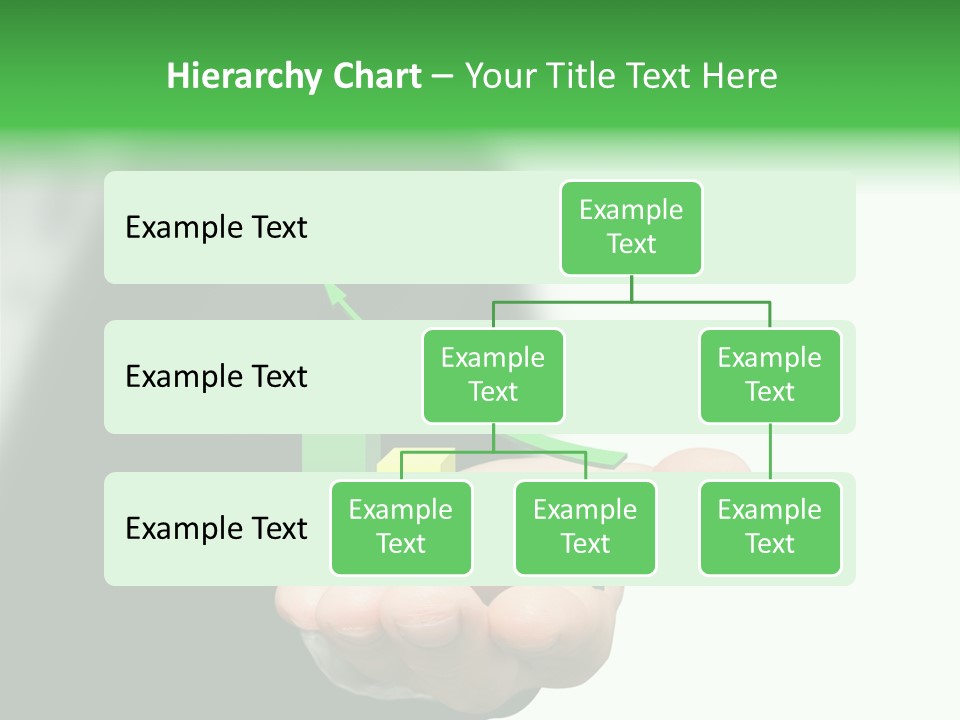 Hierarchy Chart – Your Title Text Here

Example Text

Example Text

Example Text

Example Text

Example Text

Example Text

Example Text

Example Text

Example Text